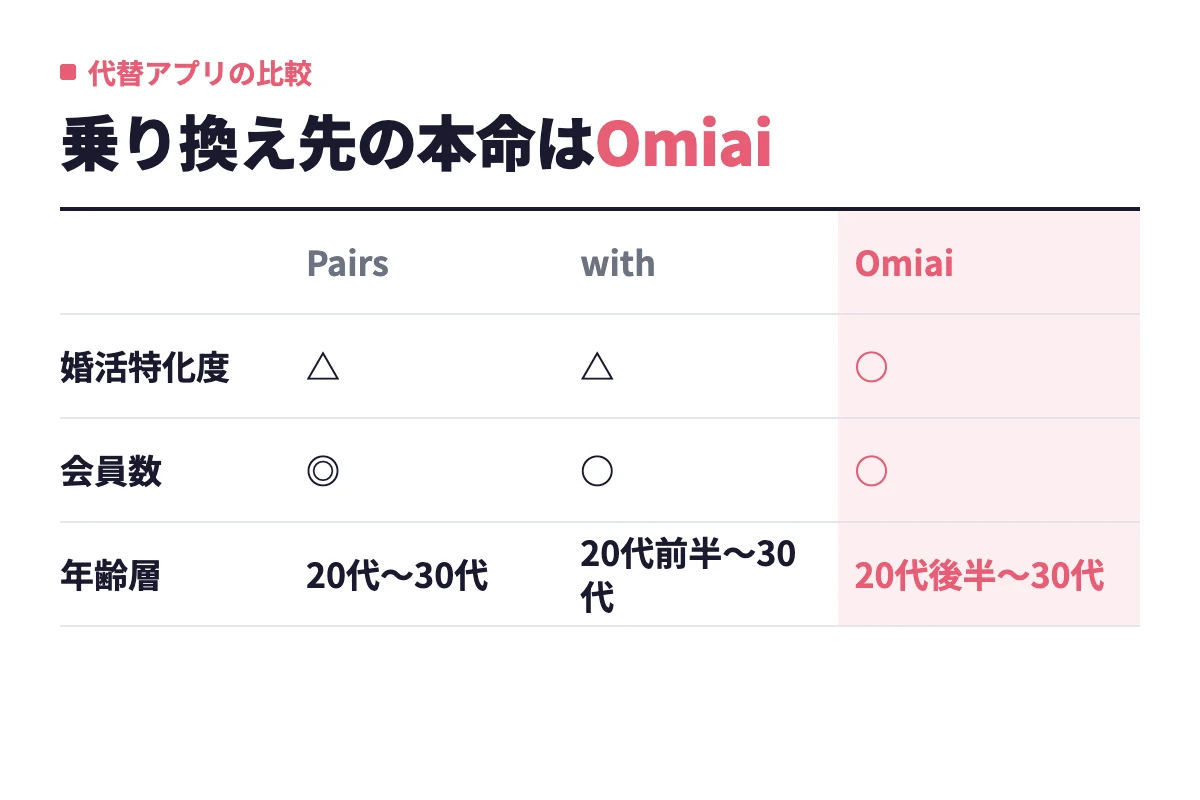 代替アプリの比較

乗り換え先の本命はOmiai

| | Pairs | with | Omiai |
|---|---|---|---|
| 婚活特化度 | △ | △ | ○ |
| 会員数 | ◎ | ○ | ○ |
| 年齢層 | 20代〜30代 | 20代前半〜30代 | 20代後半〜30代 |